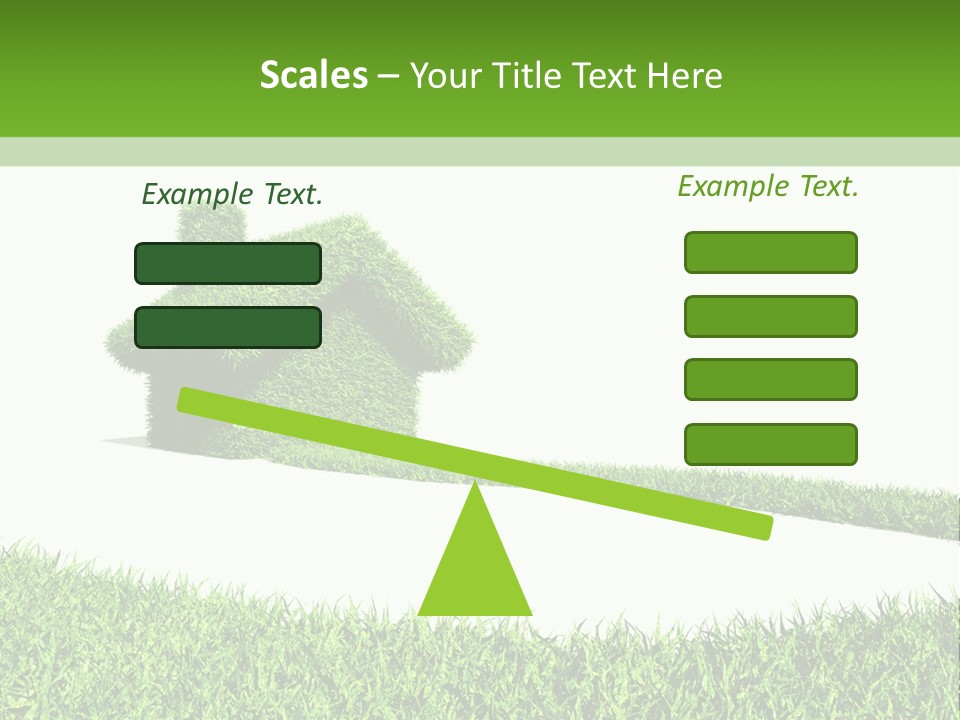 Scales – Your Title Text Here

Example Text.

Example Text.